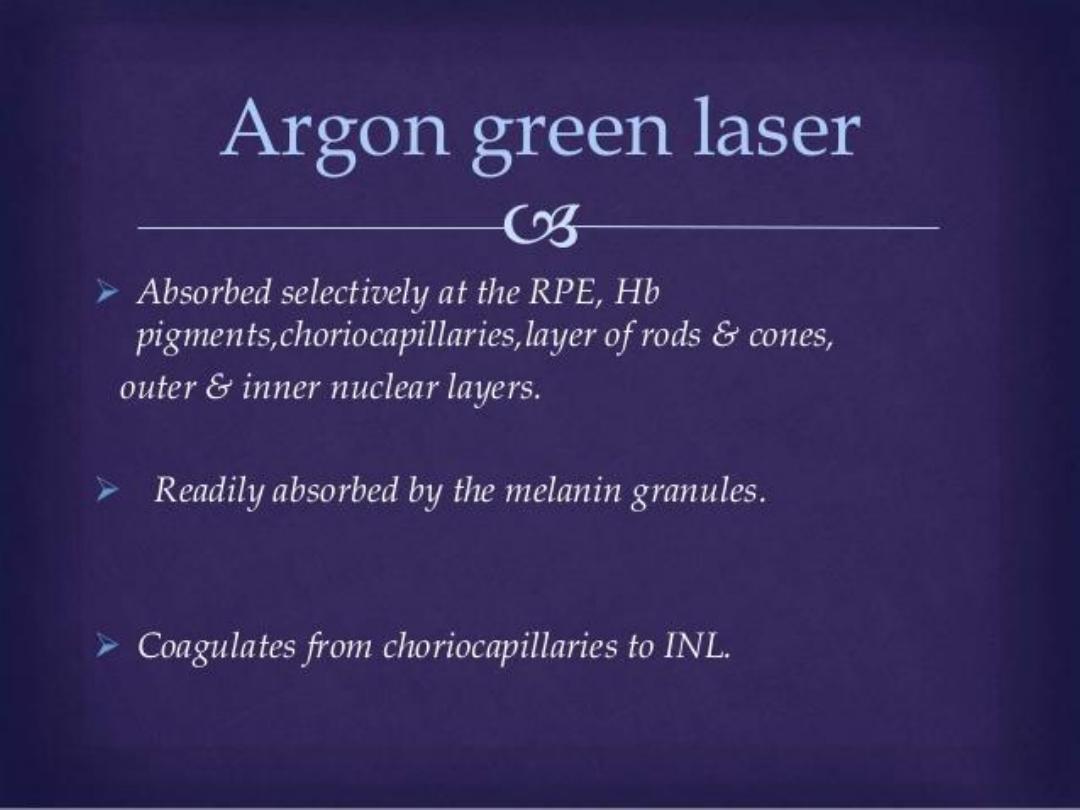 Argon green laser

➢ Absorbed selectively at the RPE, Hb pigments,choriocapillaries,layer of rods & cones, outer & inner nuclear layers.

➢ Readily absorbed by the melanin granules.

➢ Coagulates from choriocapillaries to INL.